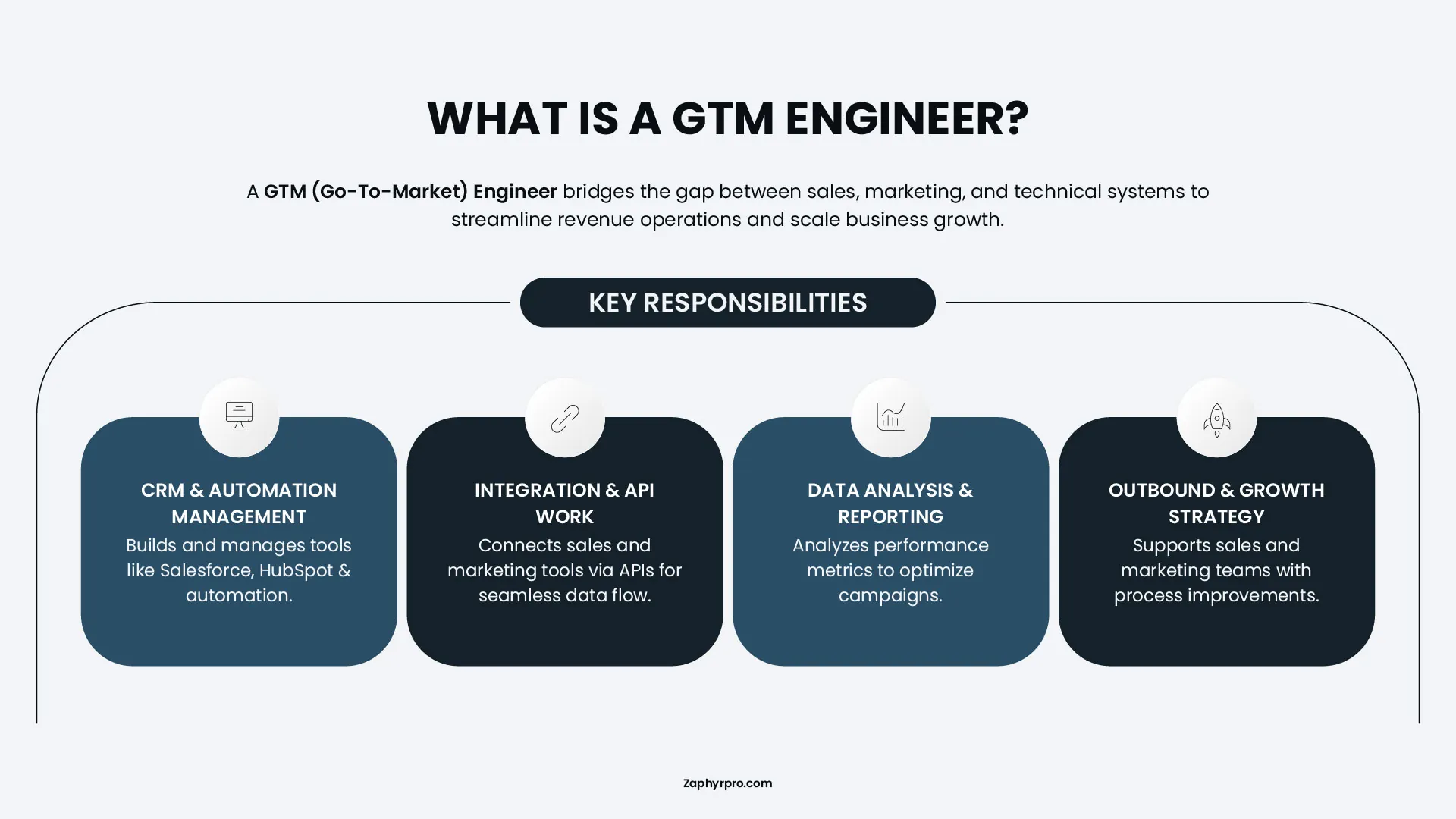 WHAT IS A GTM ENGINEER?

A GTM (Go-To-Market) Engineer bridges the gap between sales, marketing, and technical systems to streamline revenue operations and scale business growth.

KEY RESPONSIBILITIES

CRM & AUTOMATION MANAGEMENT
Builds and manages tools like Salesforce, HubSpot & automation.

INTEGRATION & API WORK
Connects sales and marketing tools via APIs for seamless data flow.

DATA ANALYSIS & REPORTING
Analyzes performance metrics to optimize campaigns.

OUTBOUND & GROWTH STRATEGY
Supports sales and marketing teams with process improvements.

Zaphyrpro.com